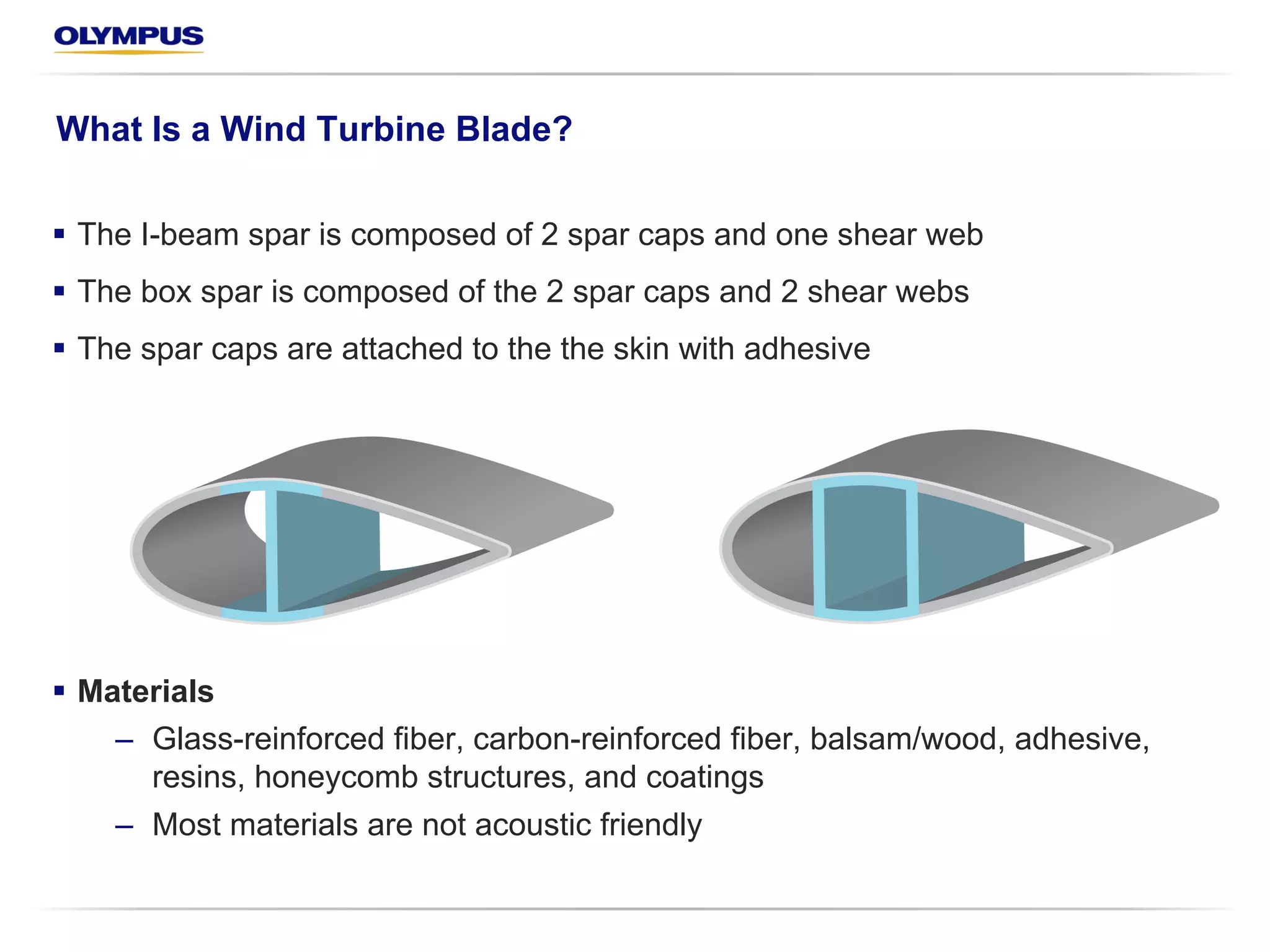 OLYMPUS

What Is a Wind Turbine Blade?

▪ The I-beam spar is composed of 2 spar caps and one shear web

▪ The box spar is composed of the 2 spar caps and 2 shear webs

▪ The spar caps are attached to the the skin with adhesive

▪ Materials

– Glass-reinforced fiber, carbon-reinforced fiber, balsam/wood, adhesive, resins, honeycomb structures, and coatings

– Most materials are not acoustic friendly